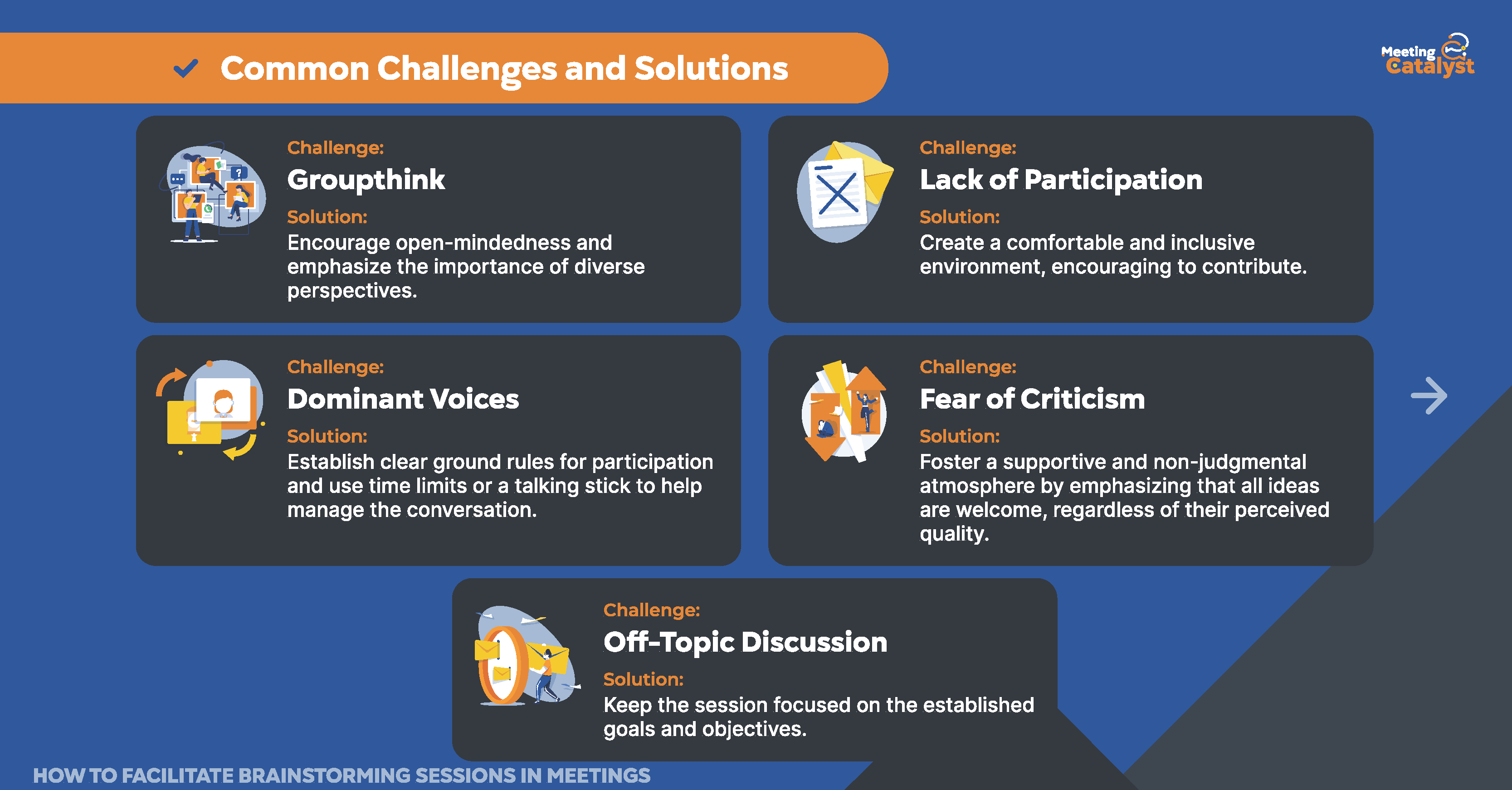 Common Challenges and Solutions

Meeting Catalyst

Challenge:
Groupthink
Solution:
Encourage open-mindedness and emphasize the importance of diverse perspectives.

Challenge:
Lack of Participation
Solution:
Create a comfortable and inclusive environment, encouraging to contribute.

Challenge:
Dominant Voices
Solution:
Establish clear ground rules for participation and use time limits or a talking stick to help manage the conversation.

Challenge:
Fear of Criticism
Solution:
Foster a supportive and non-judgmental atmosphere by emphasizing that all ideas are welcome, regardless of their perceived quality.

Challenge:
Off-Topic Discussion
Solution:
Keep the session focused on the established goals and objectives.

HOW TO FACILITATE BRAINSTORMING SESSIONS IN MEETINGS